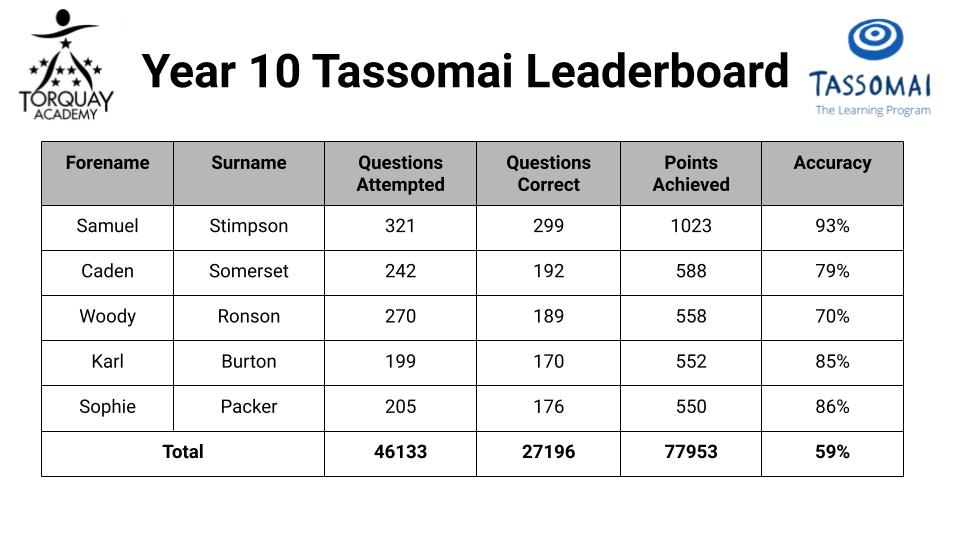 TORQUAY ACADEMY

Year 10 Tassomai Leaderboard

TASSOMAI
The Learning Program

| Forename | Surname | Questions Attempted | Questions Correct | Points Achieved | Accuracy |
|---|---|---|---|---|---|
| Samuel | Stimpson | 321 | 299 | 1023 | 93% |
| Caden | Somerset | 242 | 192 | 588 | 79% |
| Woody | Ronson | 270 | 189 | 558 | 70% |
| Karl | Burton | 199 | 170 | 552 | 85% |
| Sophie | Packer | 205 | 176 | 550 | 86% |
| Total | | 46133 | 27196 | 77953 | 59% |